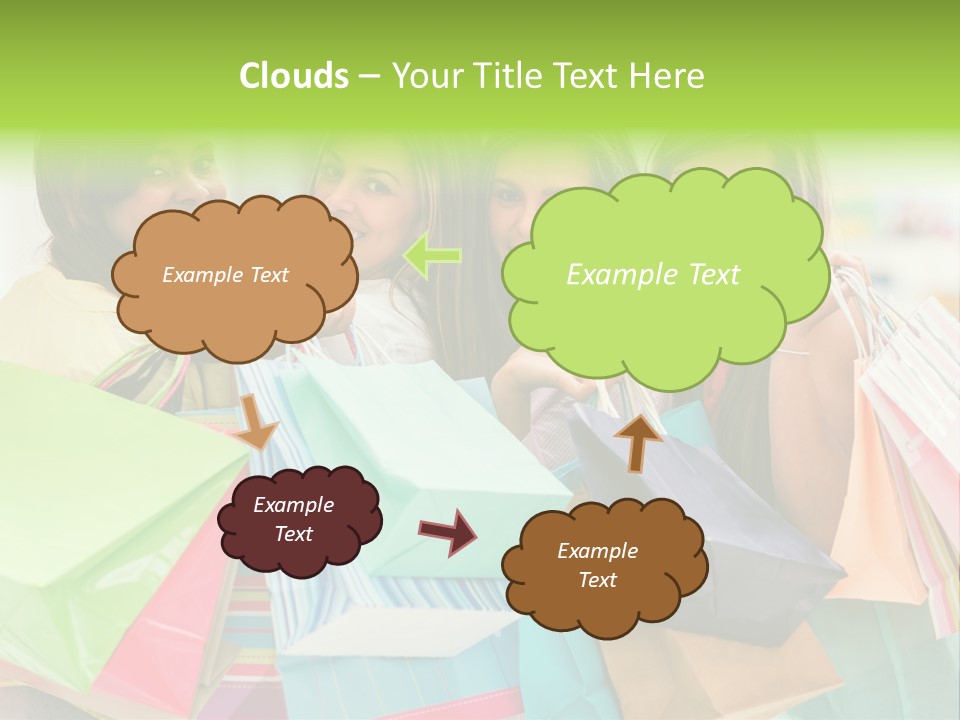 Clouds – Your Title Text Here

Example Text

Example Text

Example Text

Example Text